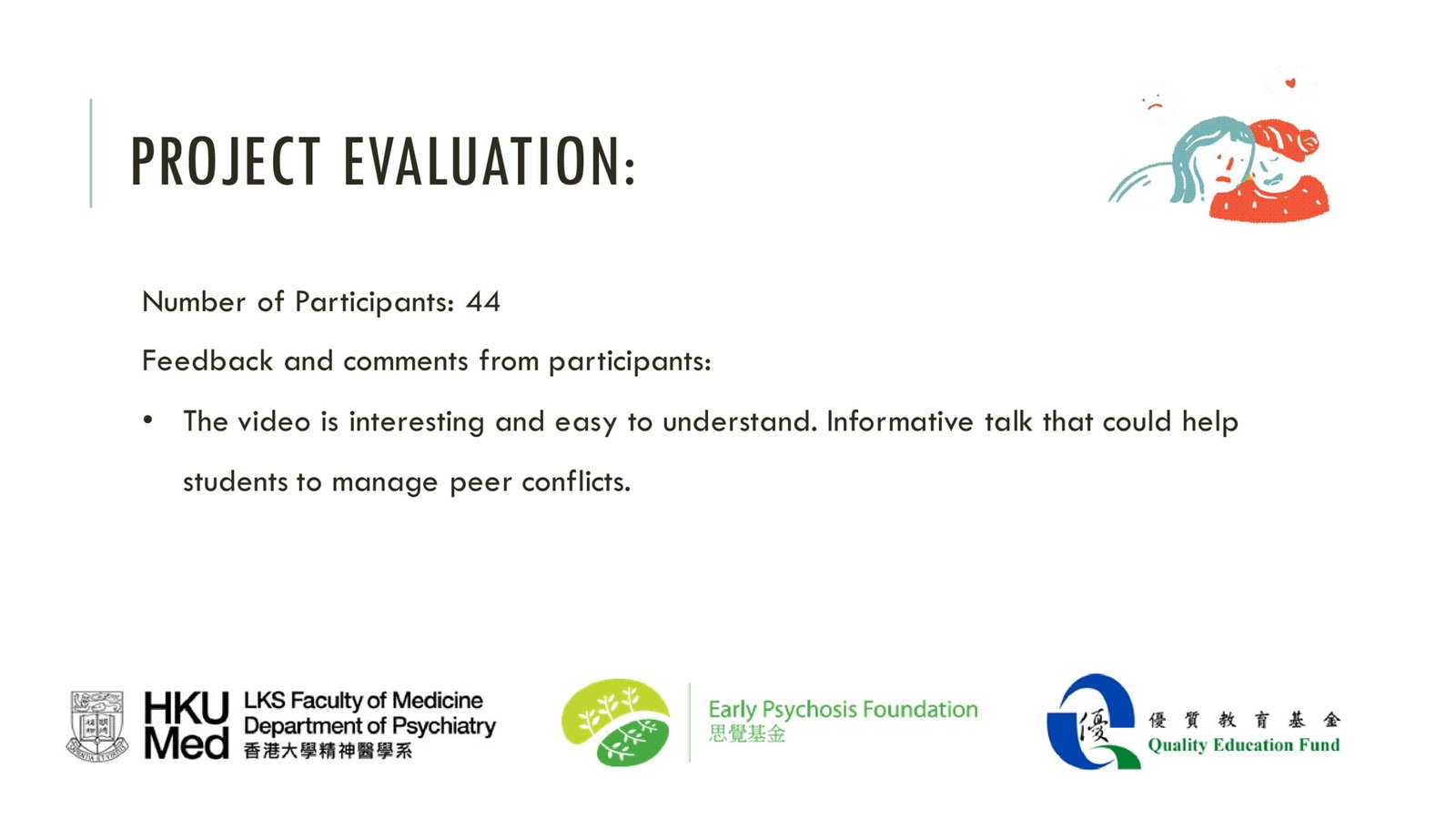 PROJECT EVALUATION:

Number of Participants: 44

Feedback and comments from participants:

• The video is interesting and easy to understand. Informative talk that could help students to manage peer conflicts.

HKU Med LKS Faculty of Medicine Department of Psychiatry 香港大學精神醫學系

Early Psychosis Foundation 思覺基金

優 優質教育基金 Quality Education Fund